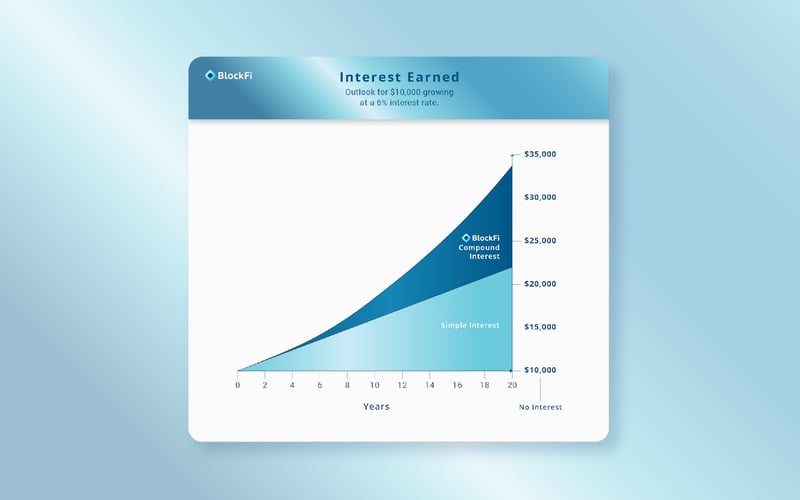 BlockFi

Interest Earned

Outlook for $10,000 growing at a 6% interest rate.

$35,000
$30,000
$25,000
$20,000
$15,000
$10,000

BlockFi
Compound Interest

Simple Interest

0 2 4 6 8 10 12 14 16 18 20

Years

No Interest